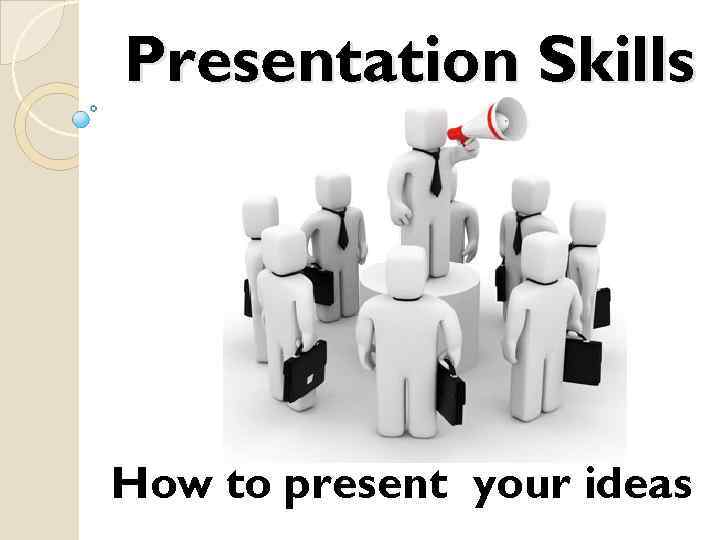 Presentation Skills

How to present your ideas